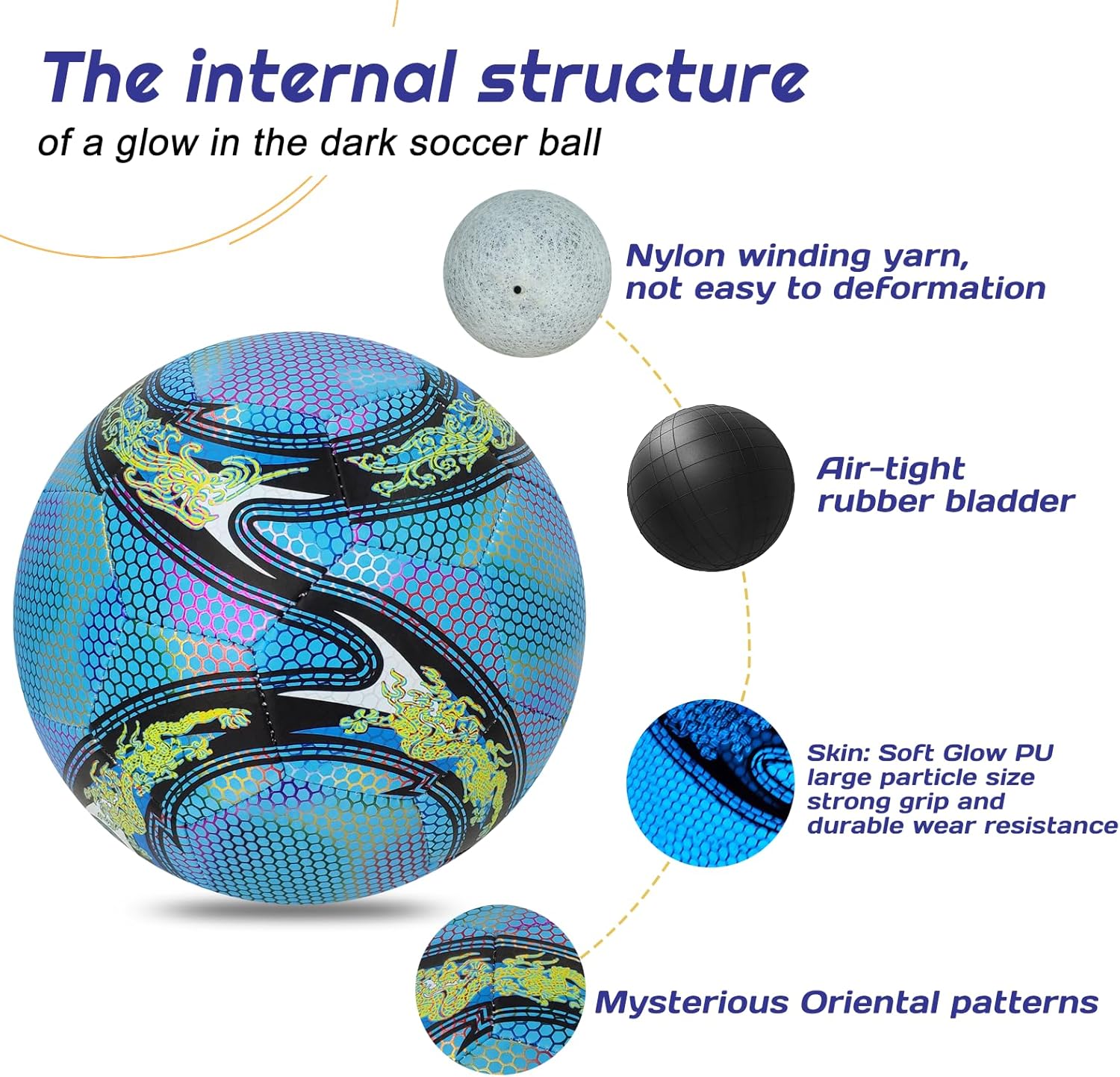 The internal structure

of a glow in the dark soccer ball

Nylon winding yarn,
not easy to deformation

Air-tight
rubber bladder

Skin: Soft Glow PU
large particle size
strong grip and
durable wear resistance

Mysterious Oriental patterns